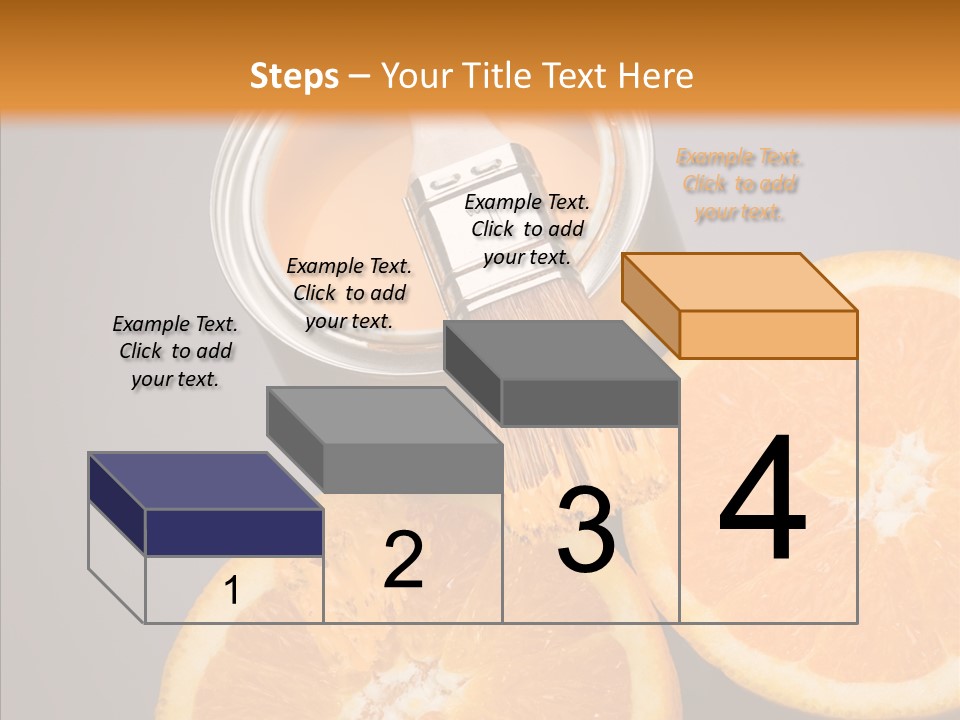 Steps – Your Title Text Here

Example Text. Click to add your text.

Example Text. Click to add your text.

Example Text. Click to add your text.

Example Text. Click to add your text.

1

2

3

4